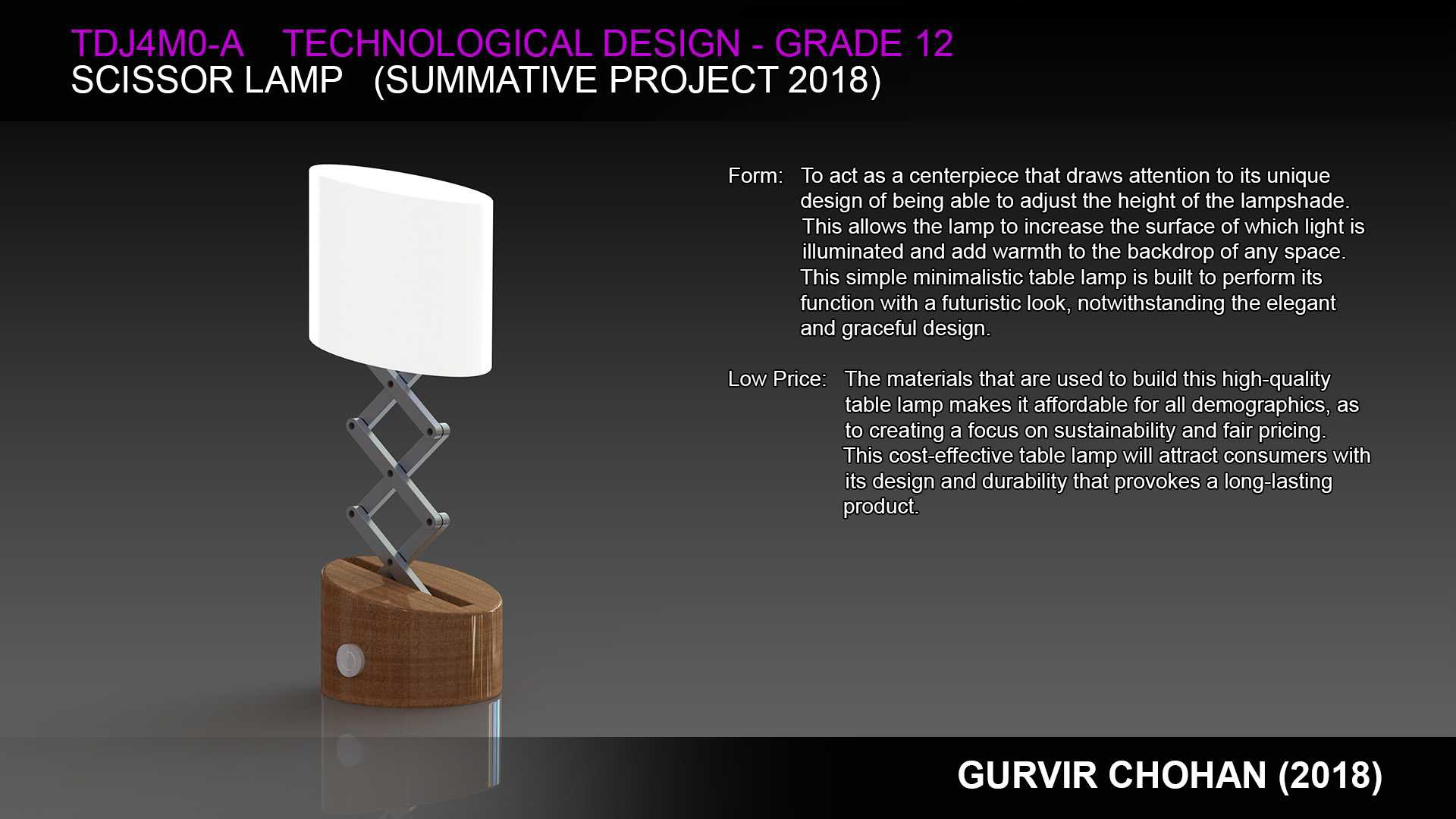 TDJ4M0-A TECHNOLOGICAL DESIGN - GRADE 12
SCISSOR LAMP (SUMMATIVE PROJECT 2018)

Form: To act as a centerpiece that draws attention to its unique design of being able to adjust the height of the lampshade. This allows the lamp to increase the surface of which light is illuminated and add warmth to the backdrop of any space. This simple minimalistic table lamp is built to perform its function with a futuristic look, notwithstanding the elegant and graceful design.

Low Price: The materials that are used to build this high-quality table lamp makes it affordable for all demographics, as to creating a focus on sustainability and fair pricing. This cost-effective table lamp will attract consumers with its design and durability that provokes a long-lasting product.

GURVIR CHOHAN (2018)